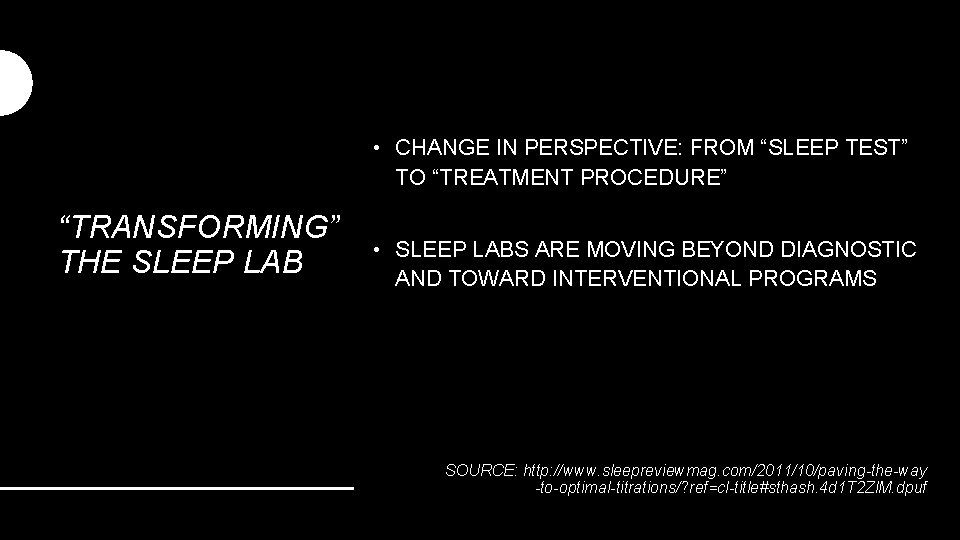 “TRANSFORMING” THE SLEEP LAB

• CHANGE IN PERSPECTIVE: FROM “SLEEP TEST” TO “TREATMENT PROCEDURE”

• SLEEP LABS ARE MOVING BEYOND DIAGNOSTIC AND TOWARD INTERVENTIONAL PROGRAMS

SOURCE: http://www.sleepreviewmag.com/2011/10/paving-the-way-to-optimal-titrations/?ref=cl-title#sthash.4d1T2ZIM.dpuf